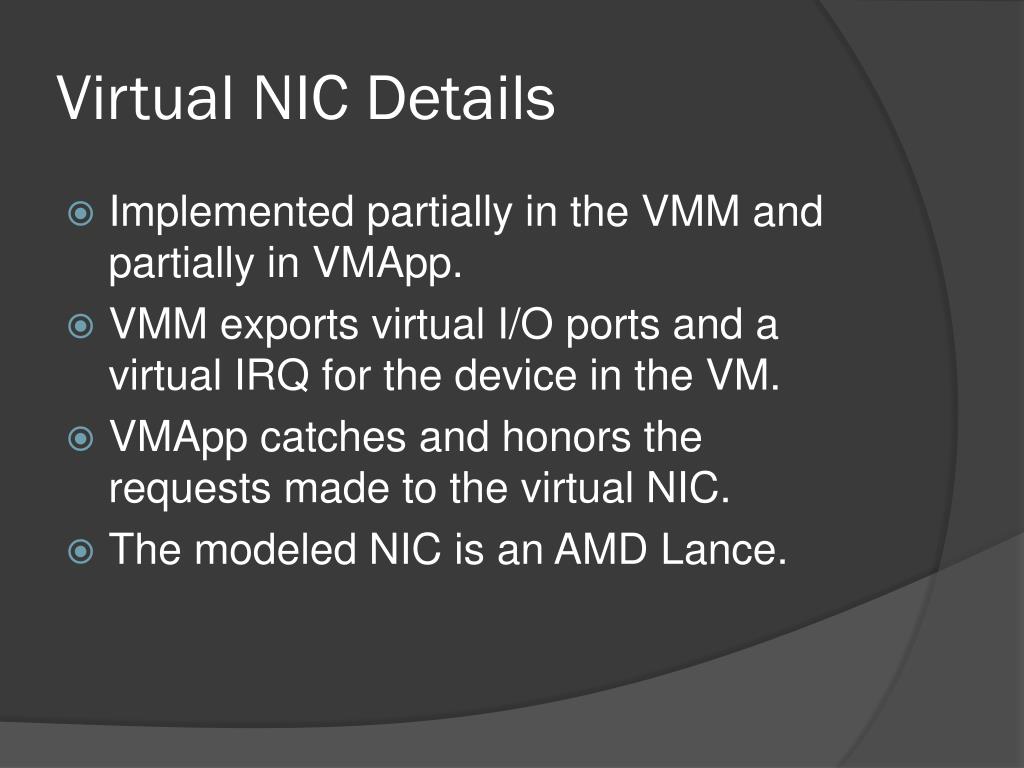 Virtual NIC Details

Implemented partially in the VMM and partially in VMApp.

VMM exports virtual I/O ports and a virtual IRQ for the device in the VM.

VMApp catches and honors the requests made to the virtual NIC.

The modeled NIC is an AMD Lance.